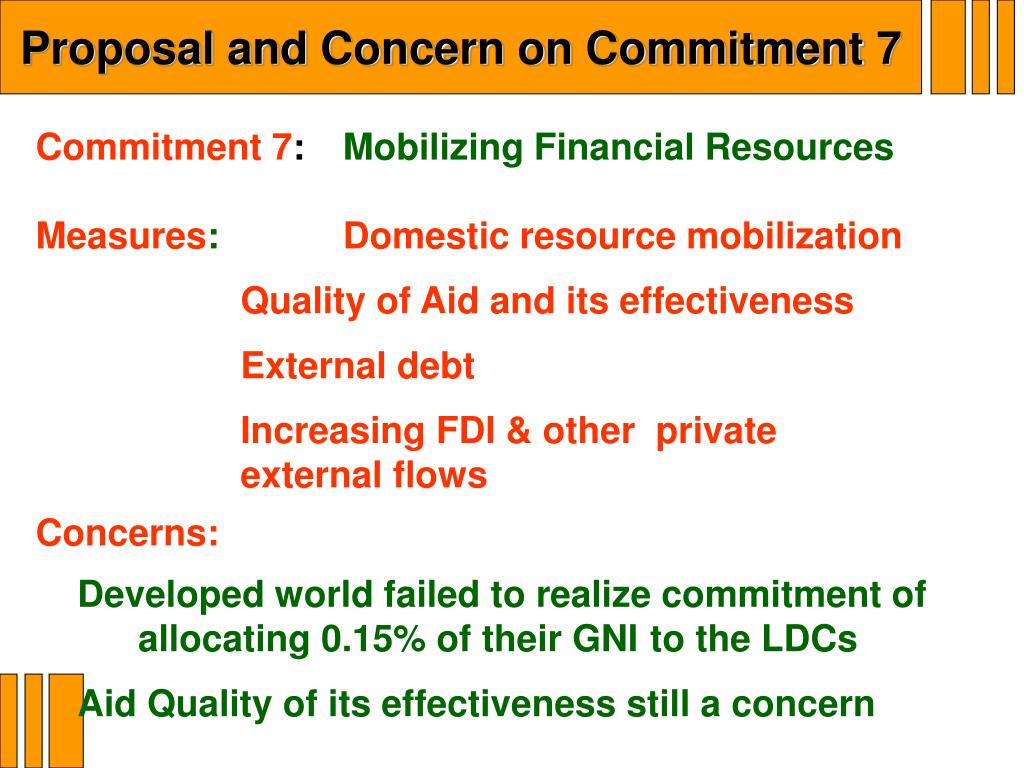 Proposal and Concern on Commitment 7

Commitment 7: Mobilizing Financial Resources

Measures: Domestic resource mobilization

Quality of Aid and its effectiveness

External debt

Increasing FDI & other private external flows

Concerns:

Developed world failed to realize commitment of allocating 0.15% of their GNI to the LDCs

Aid Quality of its effectiveness still a concern